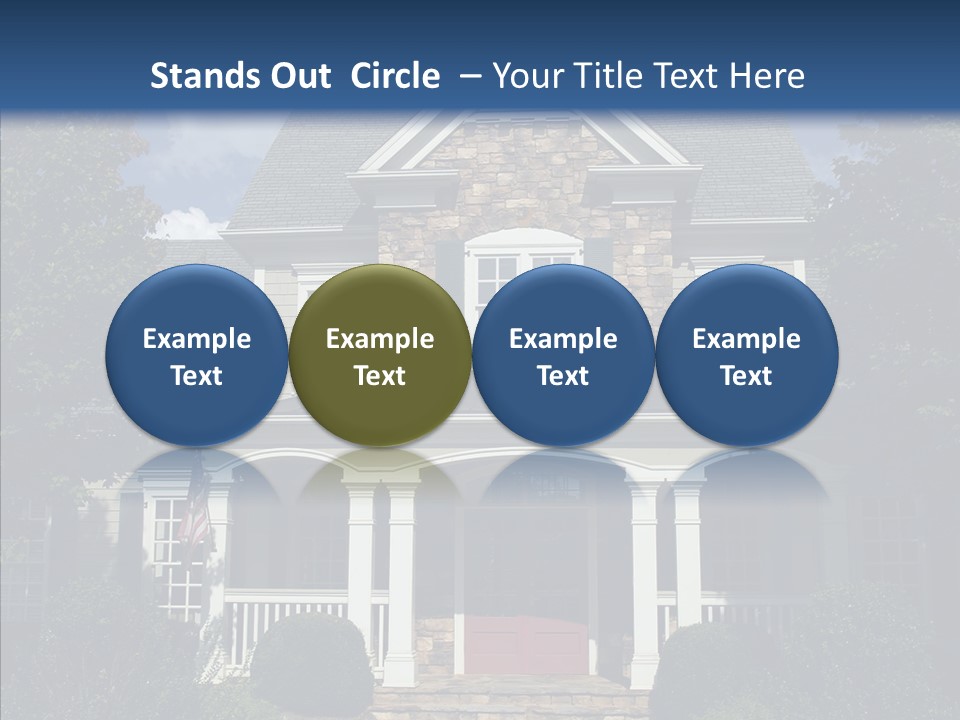 Stands Out Circle – Your Title Text Here

Example Text

Example Text

Example Text

Example Text